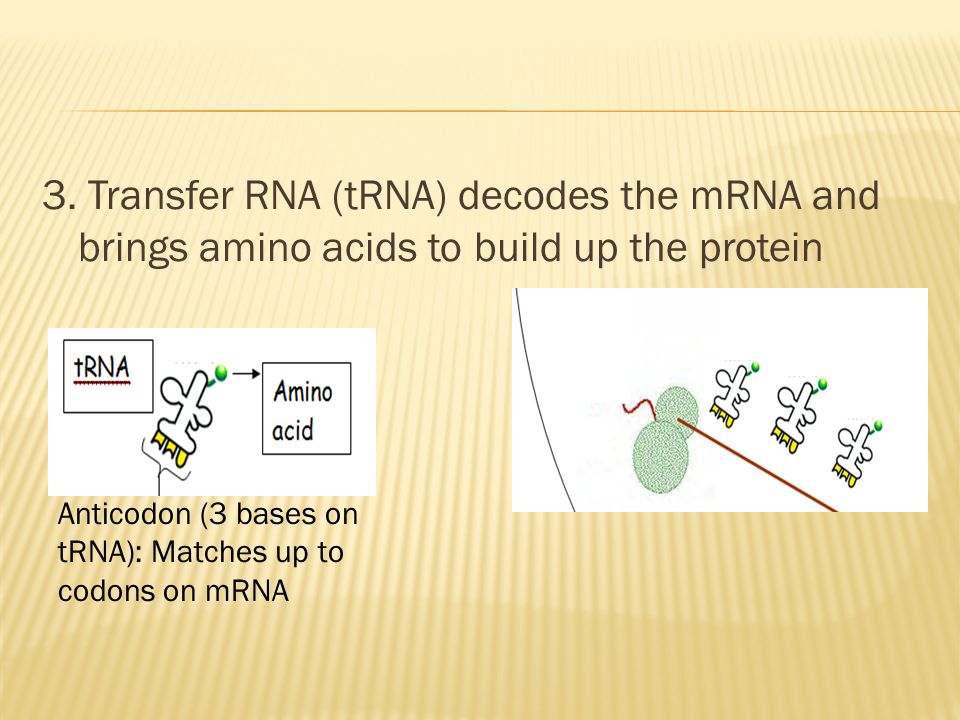 3. Transfer RNA (tRNA) decodes the mRNA and brings amino acids to build up the protein

tRNA

Amino acid

Anticodon (3 bases on tRNA): Matches up to codons on mRNA